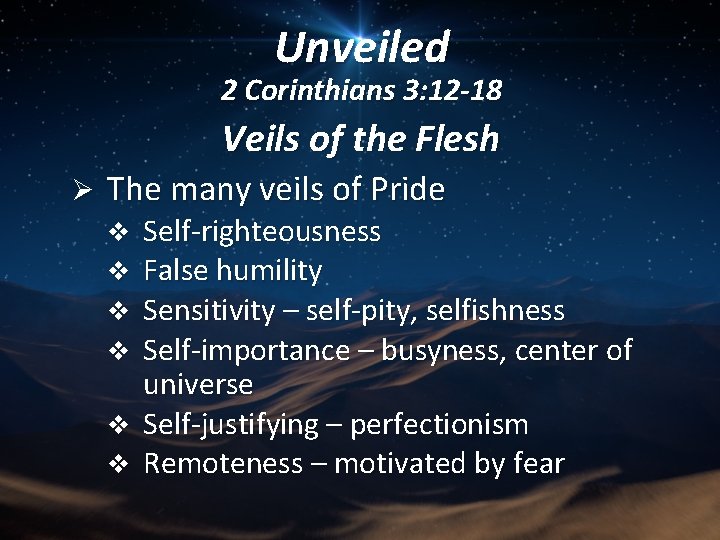 Unveiled
2 Corinthians 3:12-18
Veils of the Flesh

➢ The many veils of Pride
❖ Self-righteousness
❖ False humility
❖ Sensitivity – self-pity, selfishness
❖ Self-importance – busyness, center of universe
❖ Self-justifying – perfectionism
❖ Remoteness – motivated by fear